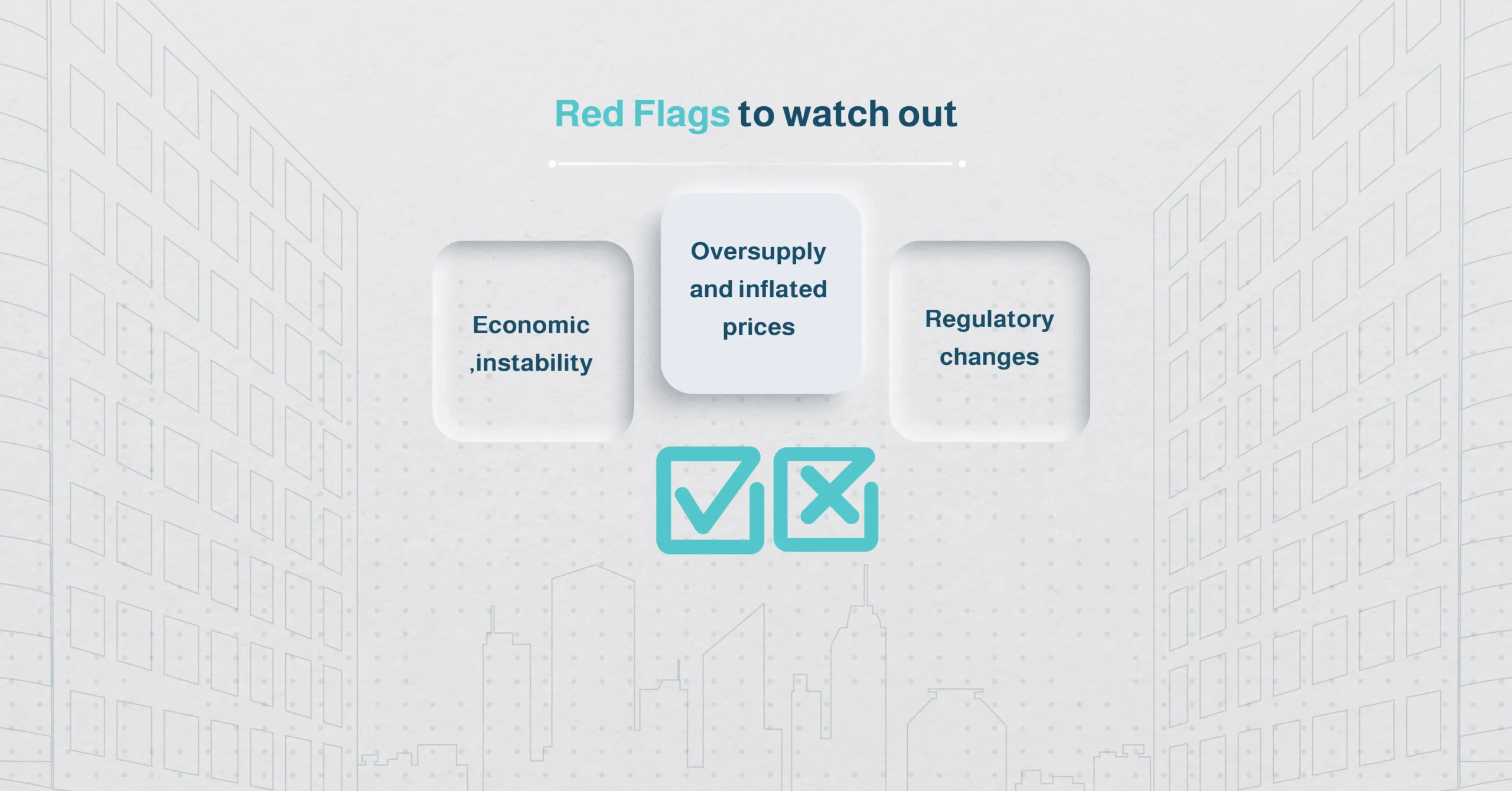 Red Flags to watch out

Economic ,instability

Oversupply and inflated prices

Regulatory changes